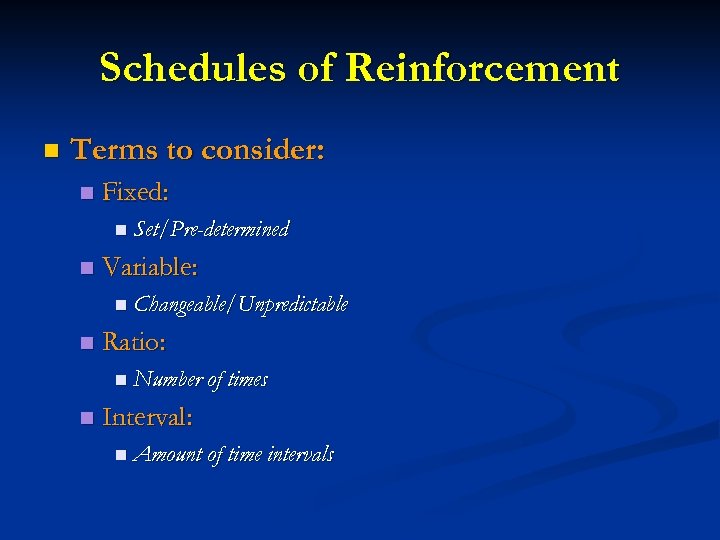 Schedules of Reinforcement

Terms to consider:

Fixed:

Set/Pre-determined

Variable:

Changeable/Unpredictable

Ratio:

Number of times

Interval:

Amount of time intervals